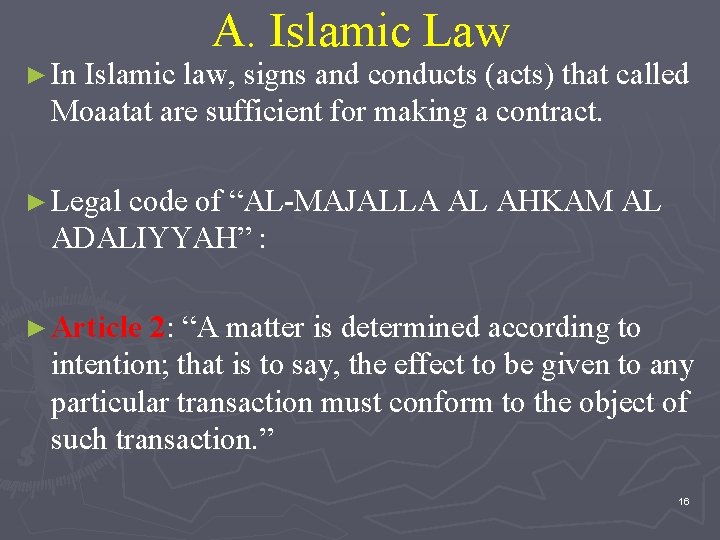 A. Islamic Law

► In Islamic law, signs and conducts (acts) that called Moaatat are sufficient for making a contract.

► Legal code of “AL-MAJALLA AL AHKAM AL ADALIYYAH” :

► Article 2: “A matter is determined according to intention; that is to say, the effect to be given to any particular transaction must conform to the object of such transaction.”

16